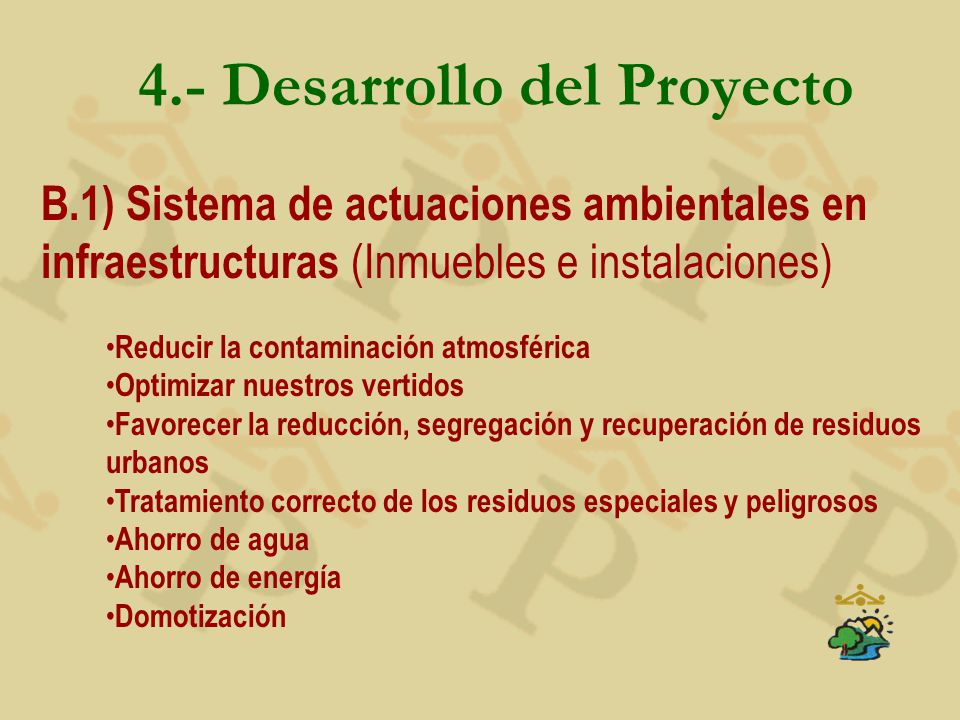 4.- Desarrollo del Proyecto

B.1) Sistema de actuaciones ambientales en infraestructuras (Inmuebles e instalaciones)

•Reducir la contaminación atmosférica
•Optimizar nuestros vertidos
•Favorecer la reducción, segregación y recuperación de residuos urbanos
•Tratamiento correcto de los residuos especiales y peligrosos
•Ahorro de agua
•Ahorro de energía
•Domotización